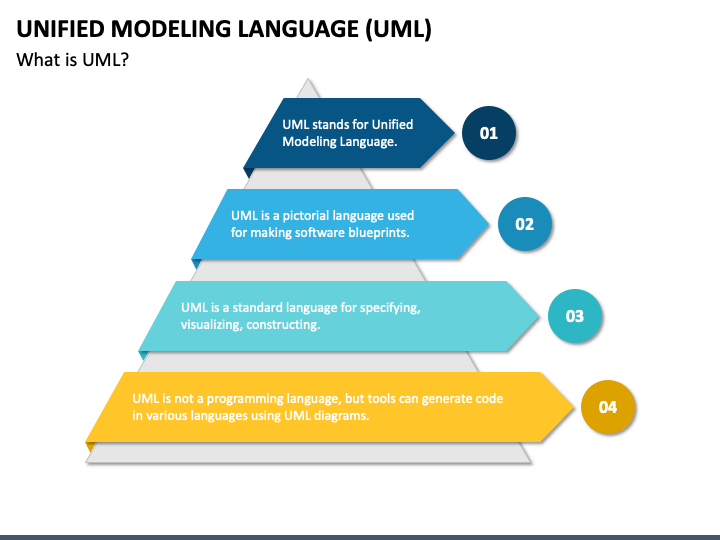 UNIFIED MODELING LANGUAGE (UML)
What is UML?

UML stands for Unified Modeling Language.

01

UML is a pictorial language used for making software blueprints.

02

UML is a standard language for specifying, visualizing, constructing.

03

UML is not a programming language, but tools can generate code in various languages using UML diagrams.

04